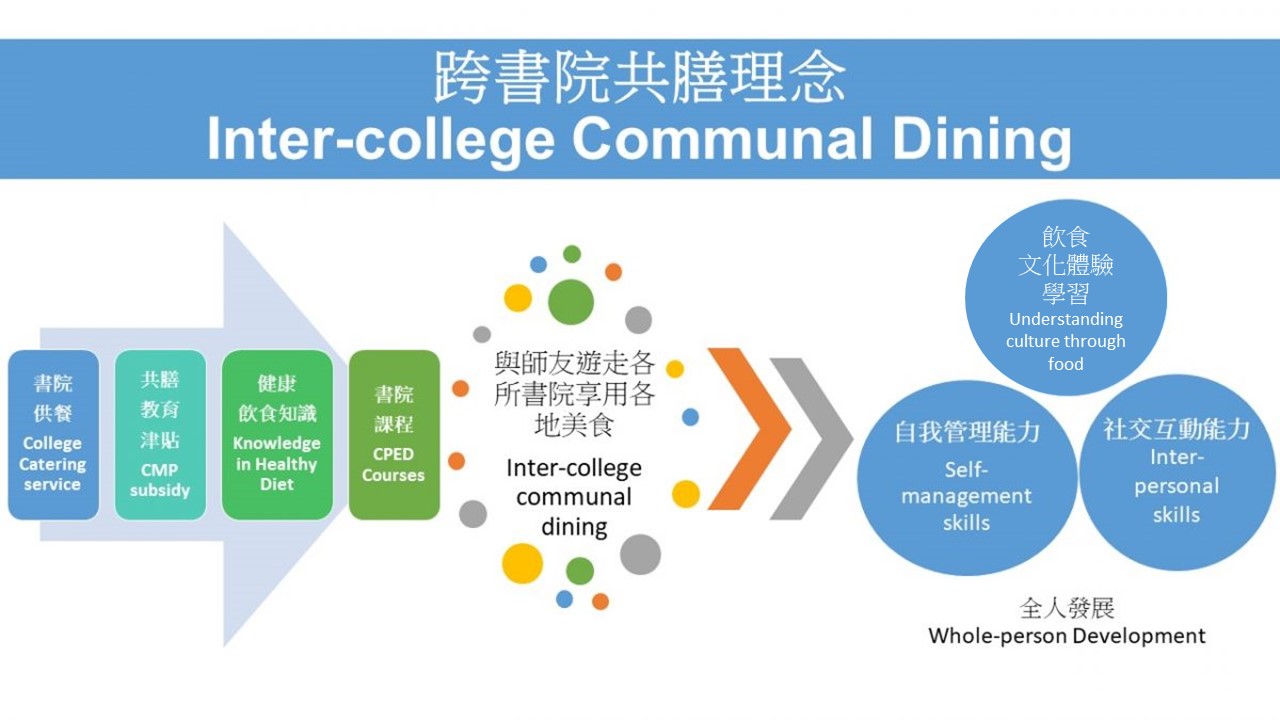 跨書院共膳理念
Inter-college Communal Dining

書院供餐
College Catering service

共膳教育津貼
CMP subsidy

健康飲食知識
Knowledge in Healthy Diet

書院課程
CPED Courses

與師友遊走各所書院享用各地美食
Inter-college communal dining

飲食文化體驗學習
Understanding culture through food

自我管理能力
Self-management skills

社交互動能力
Inter-personal skills

全人發展
Whole-person Development